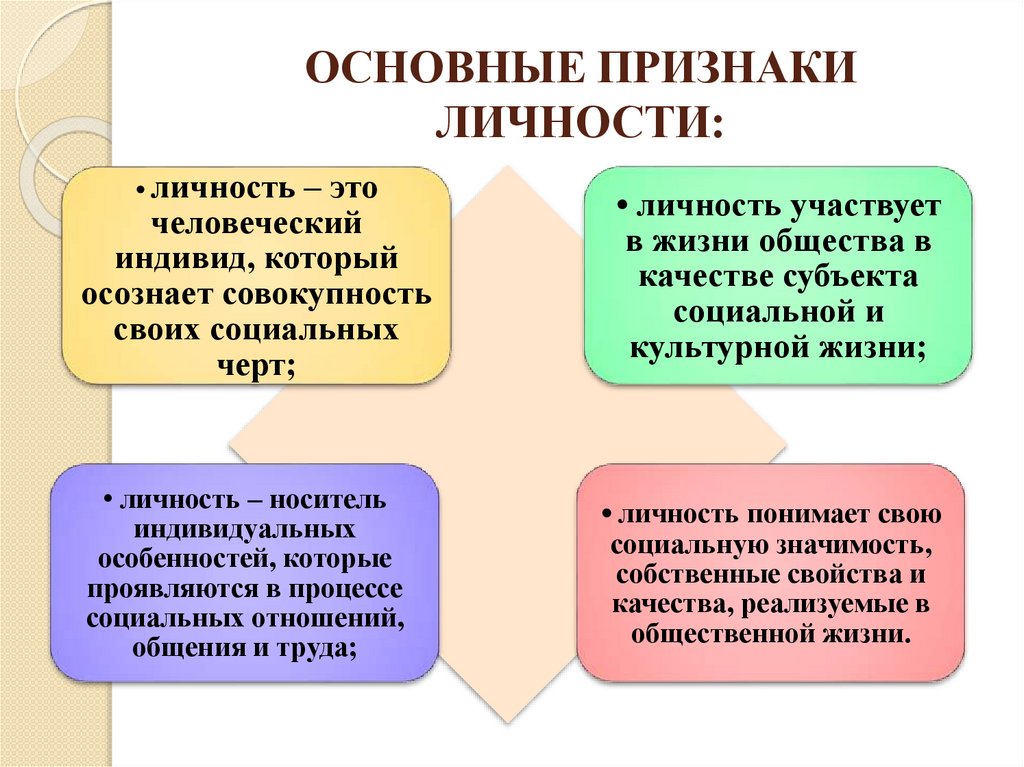 ОСНОВНЫЕ ПРИЗНАКИ ЛИЧНОСТИ:

• личность – это человеческий индивид, который осознает совокупность своих социальных черт;

• личность участвует в жизни общества в качестве субъекта социальной и культурной жизни;

• личность – носитель индивидуальных особенностей, которые проявляются в процессе социальных отношений, общения и труда;

• личность понимает свою социальную значимость, собственные свойства и качества, реализуемые в общественной жизни.